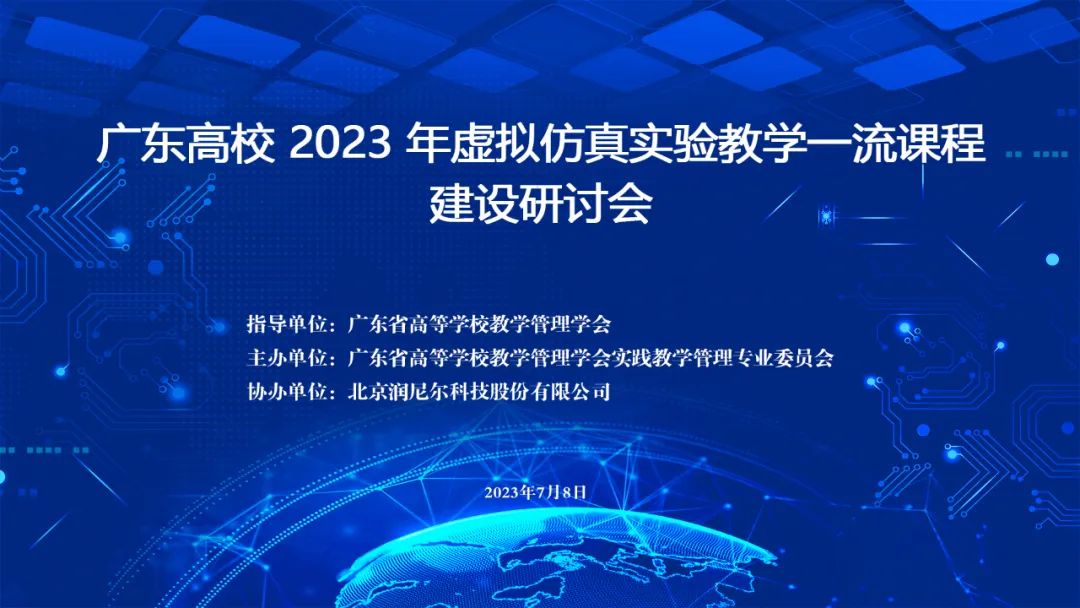 广东高校 2023 年虚拟仿真实验教学一流课程建设研讨会

指导单位：广东省高等学校教学管理学会
主办单位：广东省高等学校教学管理学会实践教学管理专业委员会
协办单位：北京润尼尔科技股份有限公司

2023年7月8日